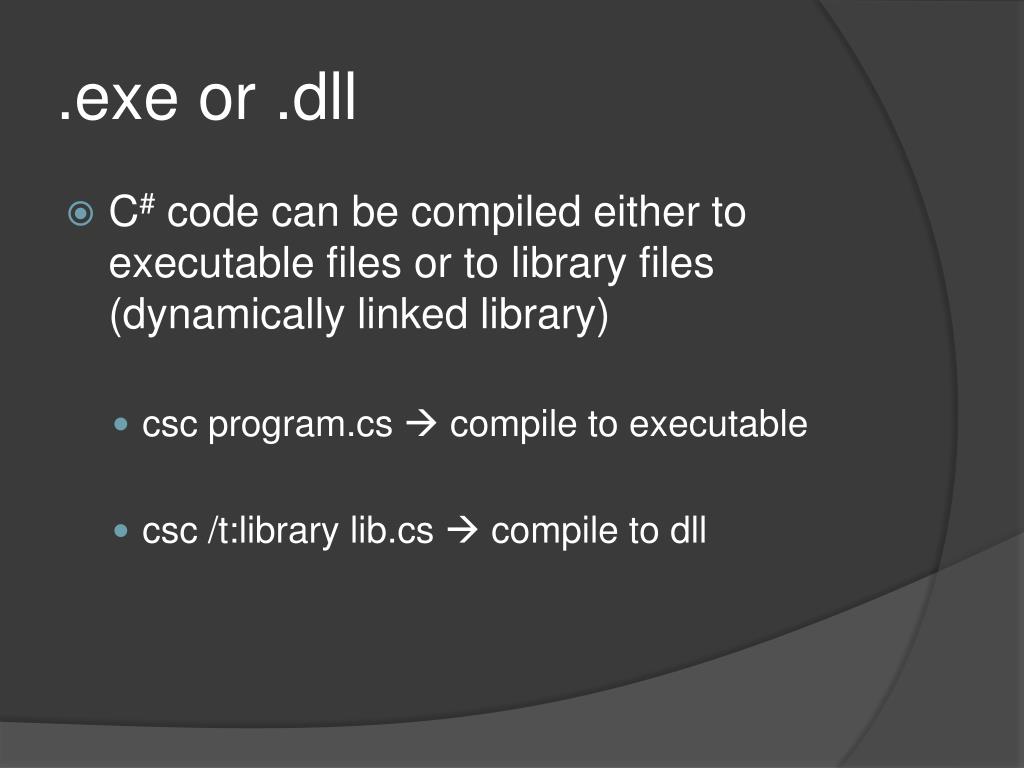 .exe or .dll

C# code can be compiled either to executable files or to library files (dynamically linked library)

csc program.cs → compile to executable

csc /t:library lib.cs → compile to dll